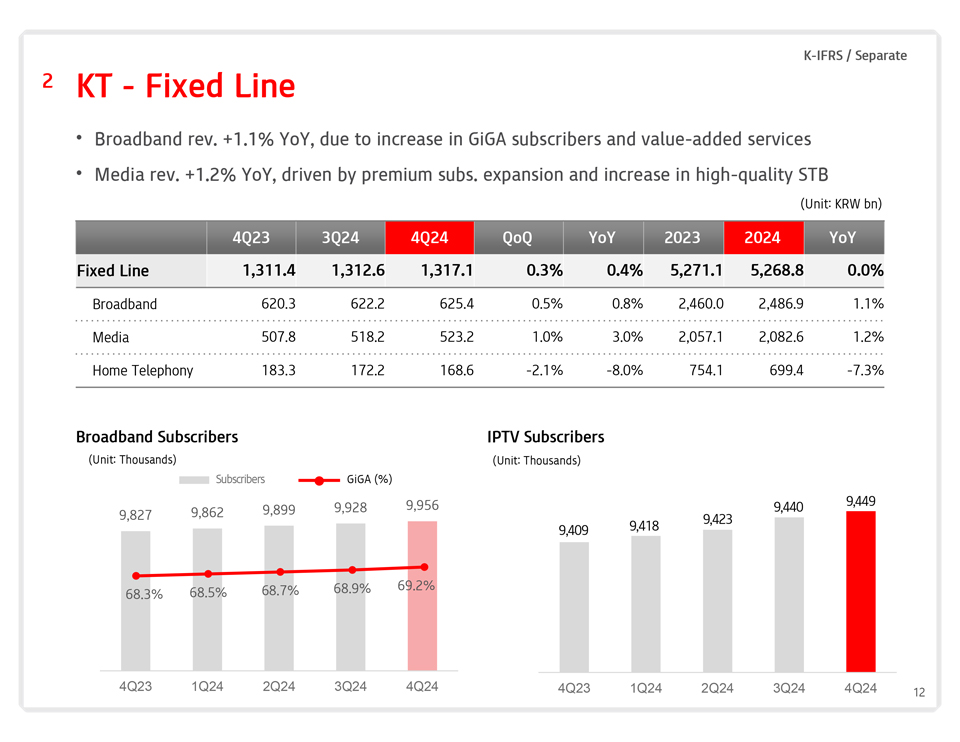 K-IFRS / Separate

2 KT - Fixed Line

• Broadband rev. +1.1% YoY, due to increase in GiGA subscribers and value-added services

• Media rev. +1.2% YoY, driven by premium subs. expansion and increase in high-quality STB

(Unit: KRW bn)

| | 4Q23 | 3Q24 | 4Q24 | QoQ | YoY | 2023 | 2024 | YoY |
|---|---|---|---|---|---|---|---|---|
| Fixed Line | 1,311.4 | 1,312.6 | 1,317.1 | 0.3% | 0.4% | 5,271.1 | 5,268.8 | 0.0% |
| Broadband | 620.3 | 622.2 | 625.4 | 0.5% | 0.8% | 2,460.0 | 2,486.9 | 1.1% |
| Media | 507.8 | 518.2 | 523.2 | 1.0% | 3.0% | 2,057.1 | 2,082.6 | 1.2% |
| Home Telephony | 183.3 | 172.2 | 168.6 | -2.1% | -8.0% | 754.1 | 699.4 | -7.3% |

Broadband Subscribers
(Unit: Thousands)

Subscribers GiGA (%)

9,827 9,862 9,899 9,928 9,956

68.3% 68.5% 68.7% 68.9% 69.2%

4Q23 1Q24 2Q24 3Q24 4Q24

IPTV Subscribers
(Unit: Thousands)

9,409 9,418 9,423 9,440 9,449

4Q23 1Q24 2Q24 3Q24 4Q24

12